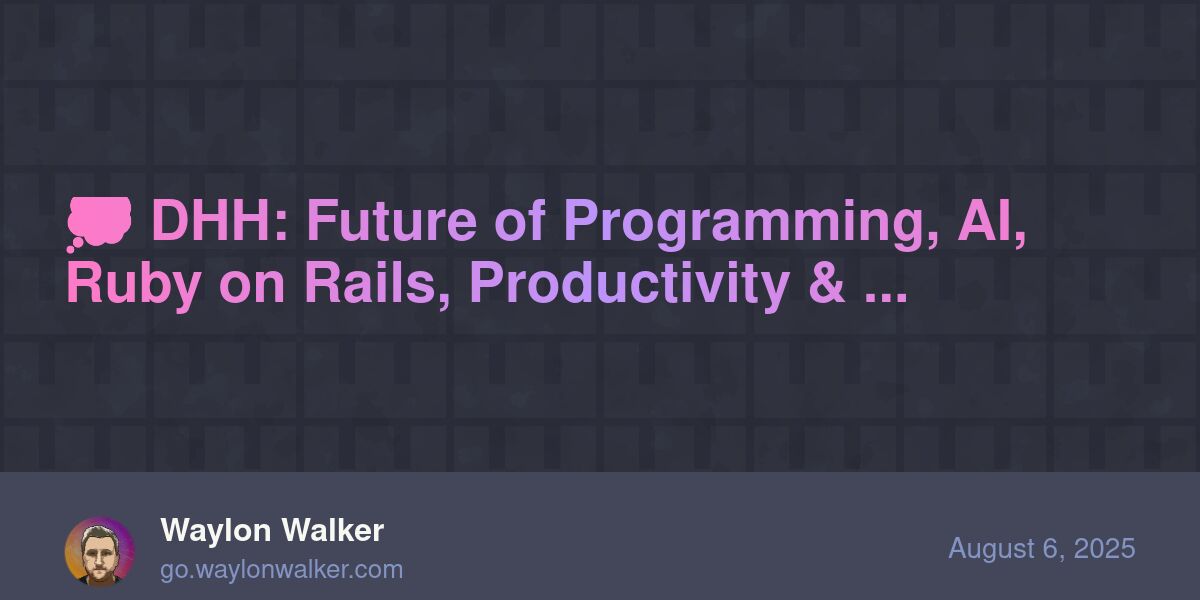 💭 DHH: Future of Programming, AI, Ruby on Rails, Productivity & ...

Waylon Walker
go.waylonwalker.com

August 6, 2025